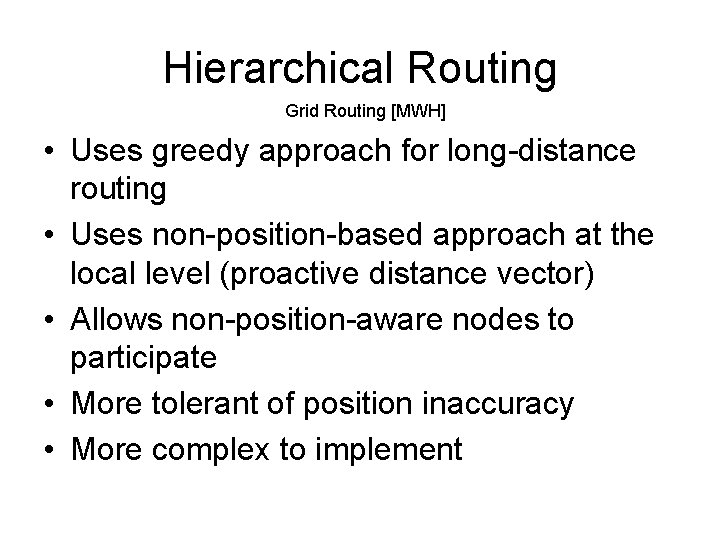 Hierarchical Routing

Grid Routing [MWH]

• Uses greedy approach for long-distance routing
• Uses non-position-based approach at the local level (proactive distance vector)
• Allows non-position-aware nodes to participate
• More tolerant of position inaccuracy
• More complex to implement